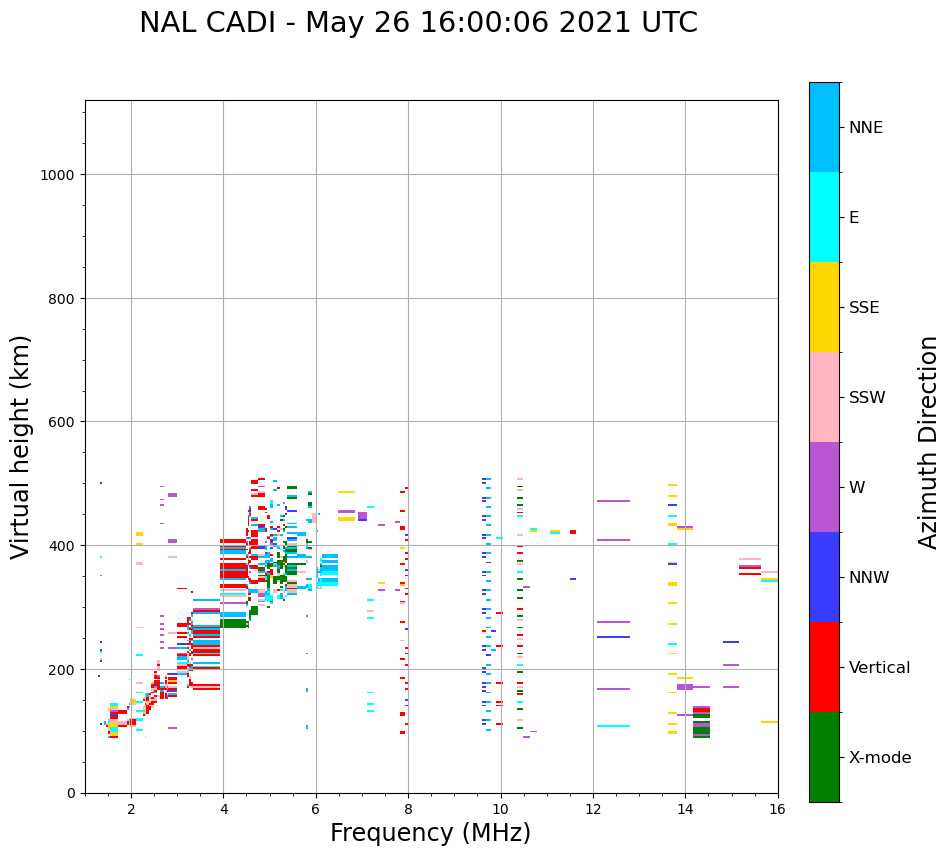 NAL CADI - May 26 16:00:06 2021 UTC

Virtual height (km)

1000
800
600
400
200
0

2 4 6 8 10 12 14 16

Frequency (MHz)

NNE
E
SSE
SSW
W
NNW
Vertical
X-mode

Azimuth Direction